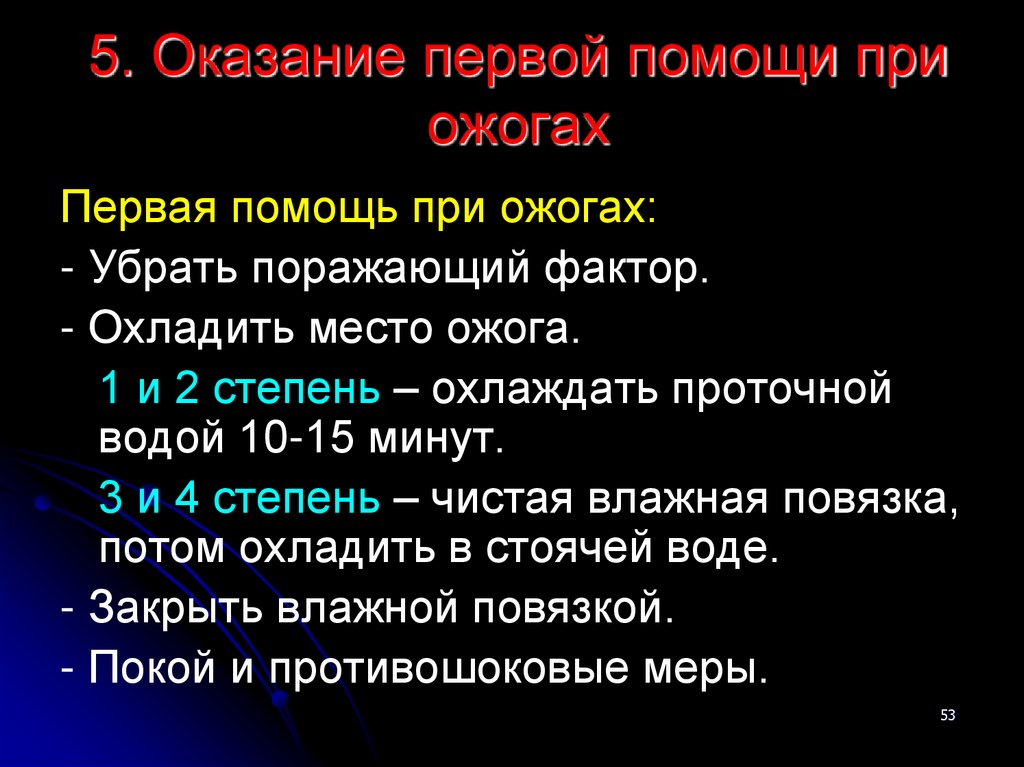 5. Оказание первой помощи при ожогах

Первая помощь при ожогах:

- Убрать поражающий фактор.

- Охладить место ожога.

1 и 2 степень – охлаждать проточной водой 10-15 минут.

3 и 4 степень – чистая влажная повязка, потом охладить в стоячей воде.

- Закрыть влажной повязкой.

- Покой и противошоковые меры.

53